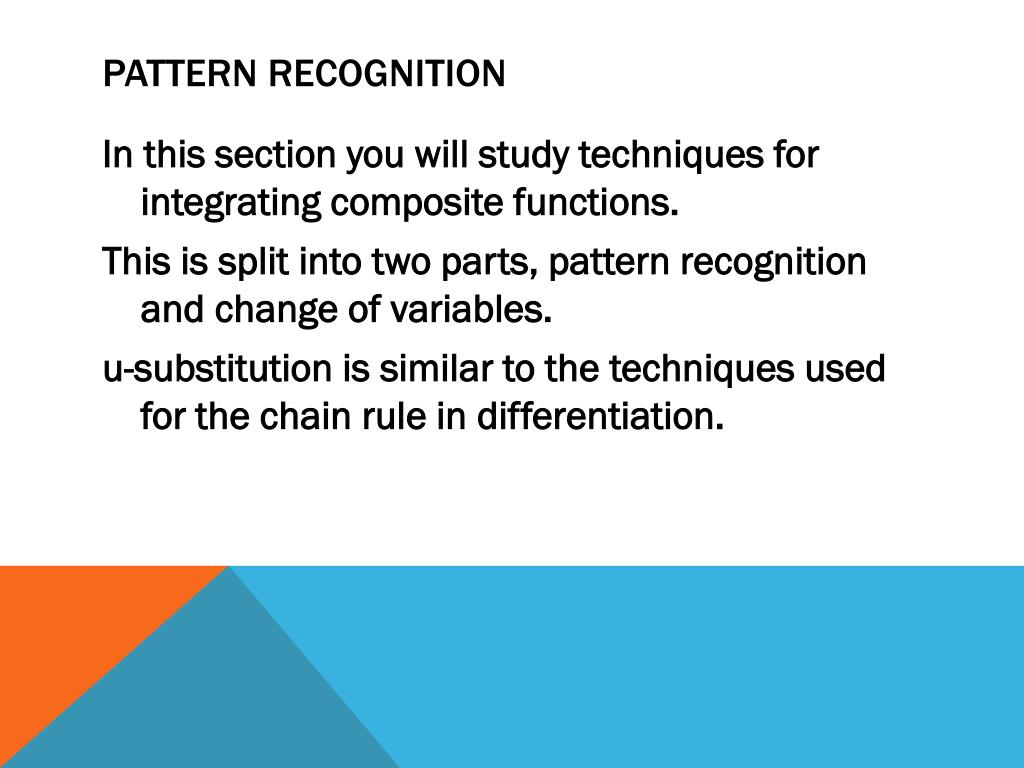 PATTERN RECOGNITION

In this section you will study techniques for integrating composite functions.

This is split into two parts, pattern recognition and change of variables.

u-substitution is similar to the techniques used for the chain rule in differentiation.